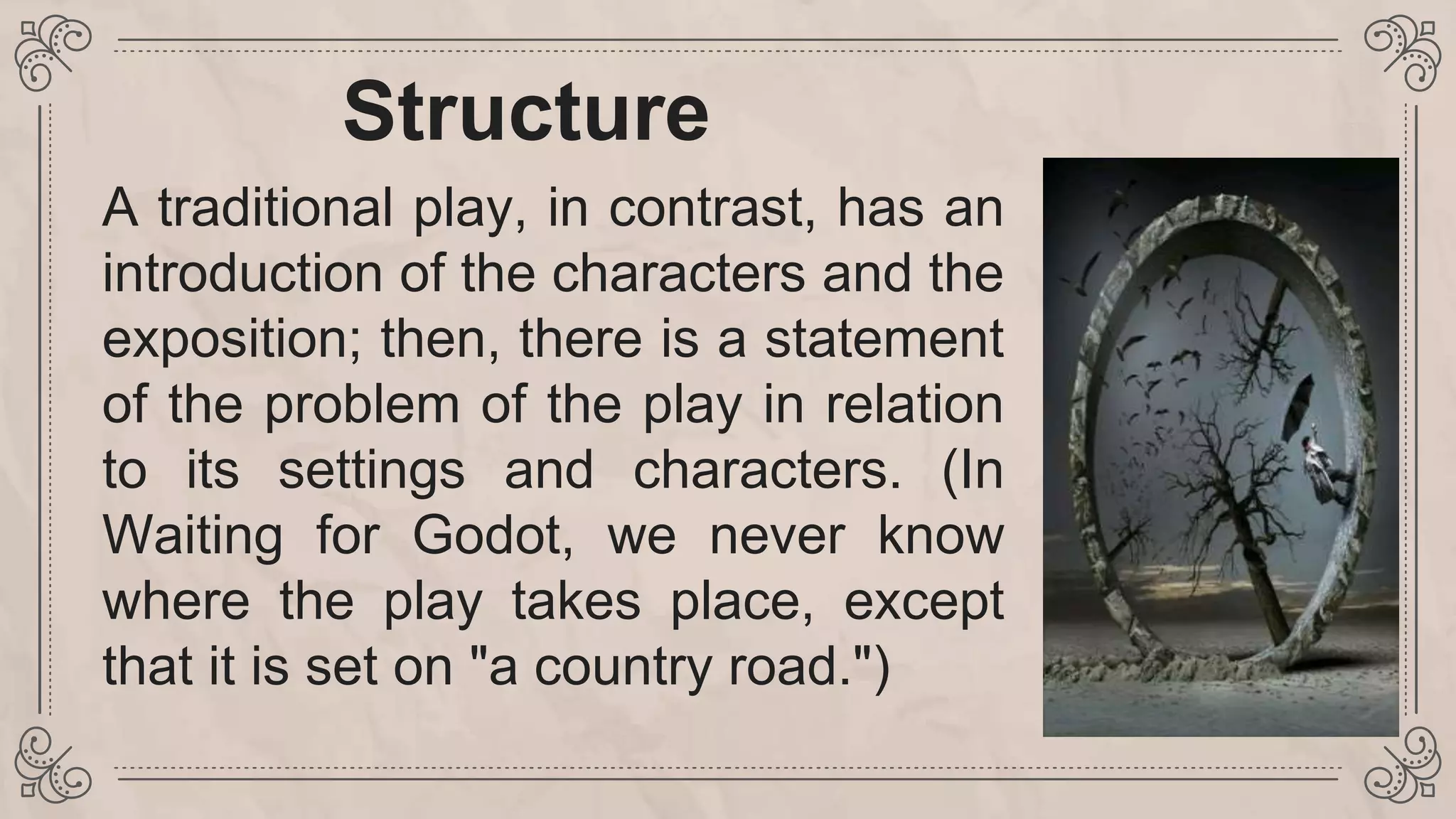 Structure

A traditional play, in contrast, has an introduction of the characters and the exposition; then, there is a statement of the problem of the play in relation to its settings and characters. (In Waiting for Godot, we never know where the play takes place, except that it is set on "a country road.")